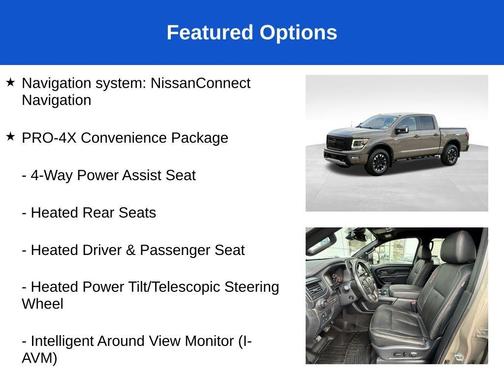 Featured Options

★ Navigation system: NissanConnect Navigation

★ PRO-4X Convenience Package

- 4-Way Power Assist Seat

- Heated Rear Seats

- Heated Driver & Passenger Seat

- Heated Power Tilt/Telescopic Steering Wheel

- Intelligent Around View Monitor (I-AVM)